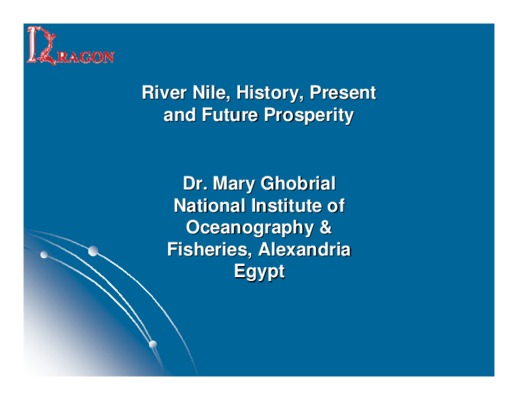 DRAGON

River Nile, History, Present and Future Prosperity

Dr. Mary Ghobrial
National Institute of Oceanography & Fisheries, Alexandria
Egypt